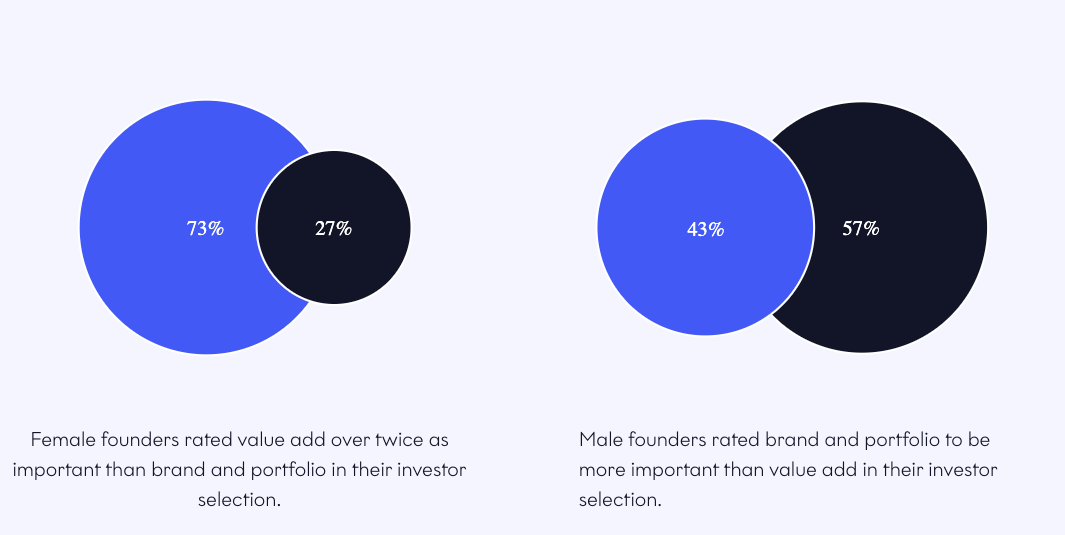 73%

27%

Female founders rated value add over twice as important than brand and portfolio in their investor selection.

43%

57%

Male founders rated brand and portfolio to be more important than value add in their investor selection.